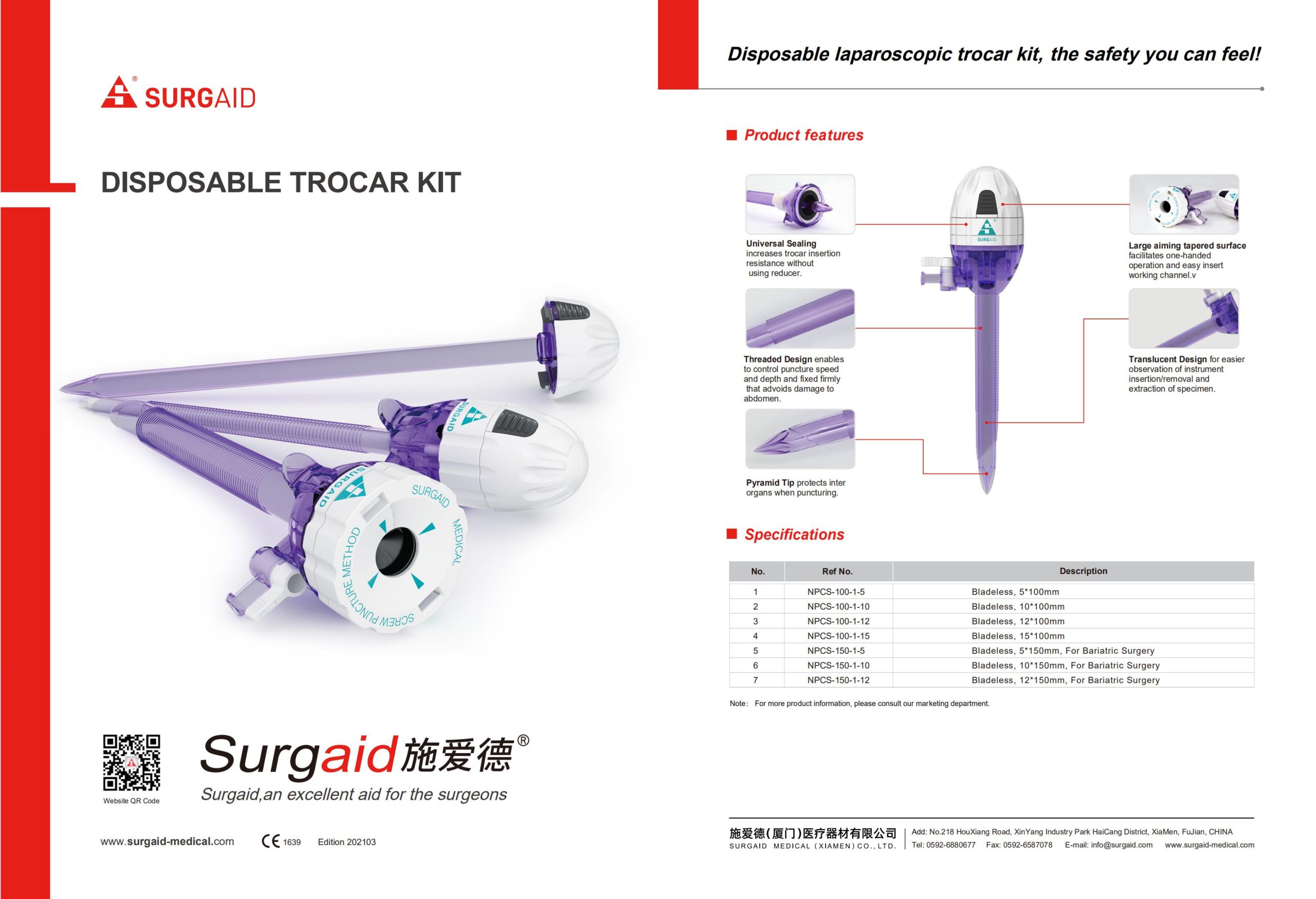 SURGAID

DISPOSABLE TROCAR KIT

SURGAID
SURGAID
SURGAID
MEDICAL
SCREW PUNCTURE METHOD

Website QR Code

Surgaid施爱德®
Surgaid,an excellent aid for the surgeons

www.surgaid-medical.com CE 1639 Edition 202103

Disposable laparoscopic trocar kit, the safety you can feel!

Product features

Universal Sealing increases trocar insertion resistance without using reducer.

Threaded Design enables to control puncture speed and depth and fixed firmly that advoids damage to abdomen.

Pyramid Tip protects inter organs when puncturing.

SURGAID

Large aiming tapered surface facilitates one-handed operation and easy insert working channel.v

Translucent Design for easier observation of instrument insertion/removal and extraction of specimen.

Specifications

| No. | Ref No. | Description |
|---|---|---|
| 1 | NPCS-100-1-5 | Bladeless, 5*100mm |
| 2 | NPCS-100-1-10 | Bladeless, 10*100mm |
| 3 | NPCS-100-1-12 | Bladeless, 12*100mm |
| 4 | NPCS-100-1-15 | Bladeless, 15*100mm |
| 5 | NPCS-150-1-5 | Bladeless, 5*150mm, For Bariatric Surgery |
| 6 | NPCS-150-1-10 | Bladeless, 10*150mm, For Bariatric Surgery |
| 7 | NPCS-150-1-12 | Bladeless, 12*150mm, For Bariatric Surgery |

Note: For more product information, please consult our marketing department.

施爱德(厦门)医疗器材有限公司
SURGAID MEDICAL (XIAMEN) CO., LTD.
Add: No.218 HouXiang Road, XinYang Industry Park HaiCang District, XiaMen, FuJian, CHINA
Tel: 0592-6880677 Fax: 0592-6587078 E-mail: info@surgaid.com www.surgaid-medical.com